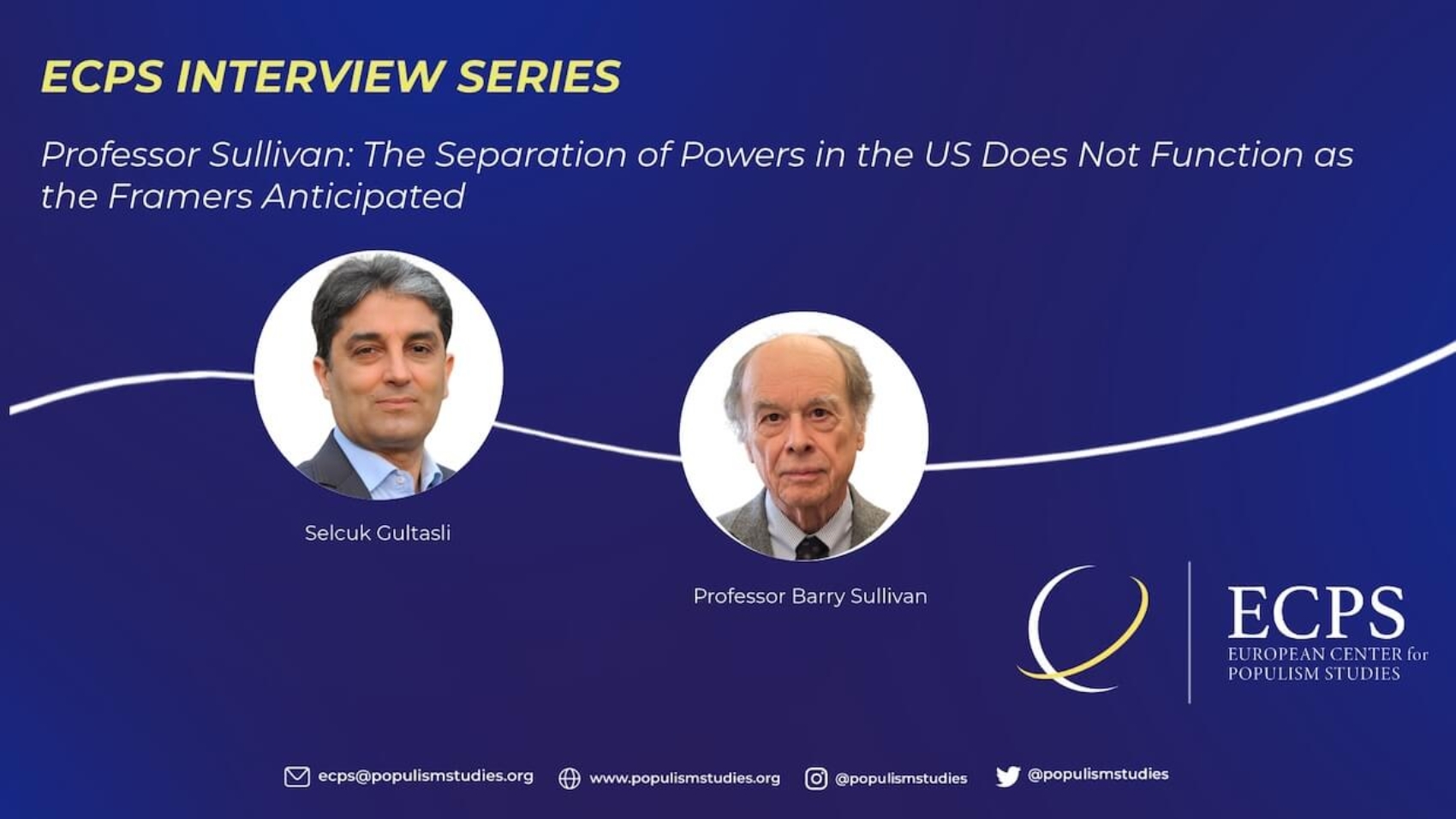 ECPS INTERVIEW SERIES

Professor Sullivan: The Separation of Powers in the US Does Not Function as the Framers Anticipated

Selcuk Gultasli

Professor Barry Sullivan

ECPS
EUROPEAN CENTER for POPULISM STUDIES

ecps@populismstudies.org www.populismstudies.org @populismstudies @populismstudies